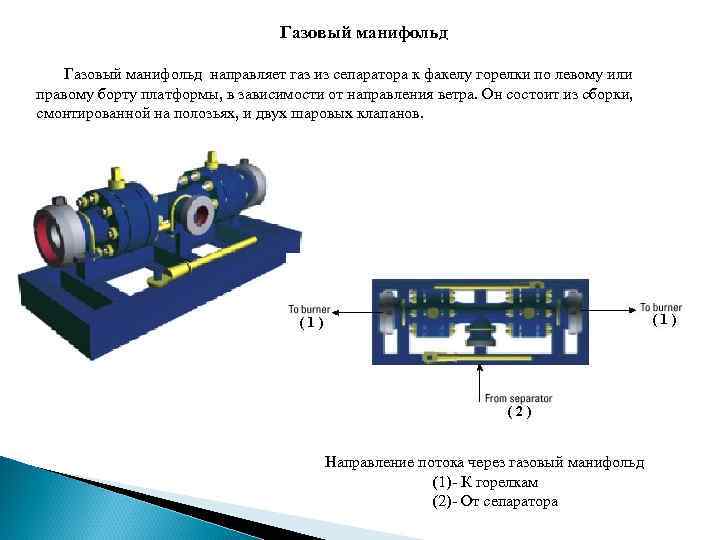 Газовый манифольд

Газовый манифольд направляет газ из сепаратора к факелу горелки по левому или правому борту платформы, в зависимости от направления ветра. Он состоит из сборки, смонтированной на полозьях, и двух шаровых клапанов.

To burner
( 1 )

To burner
( 1 )

From separator
( 2 )

Направление потока через газовый манифольд
(1)- К горелкам
(2)- От сепаратора